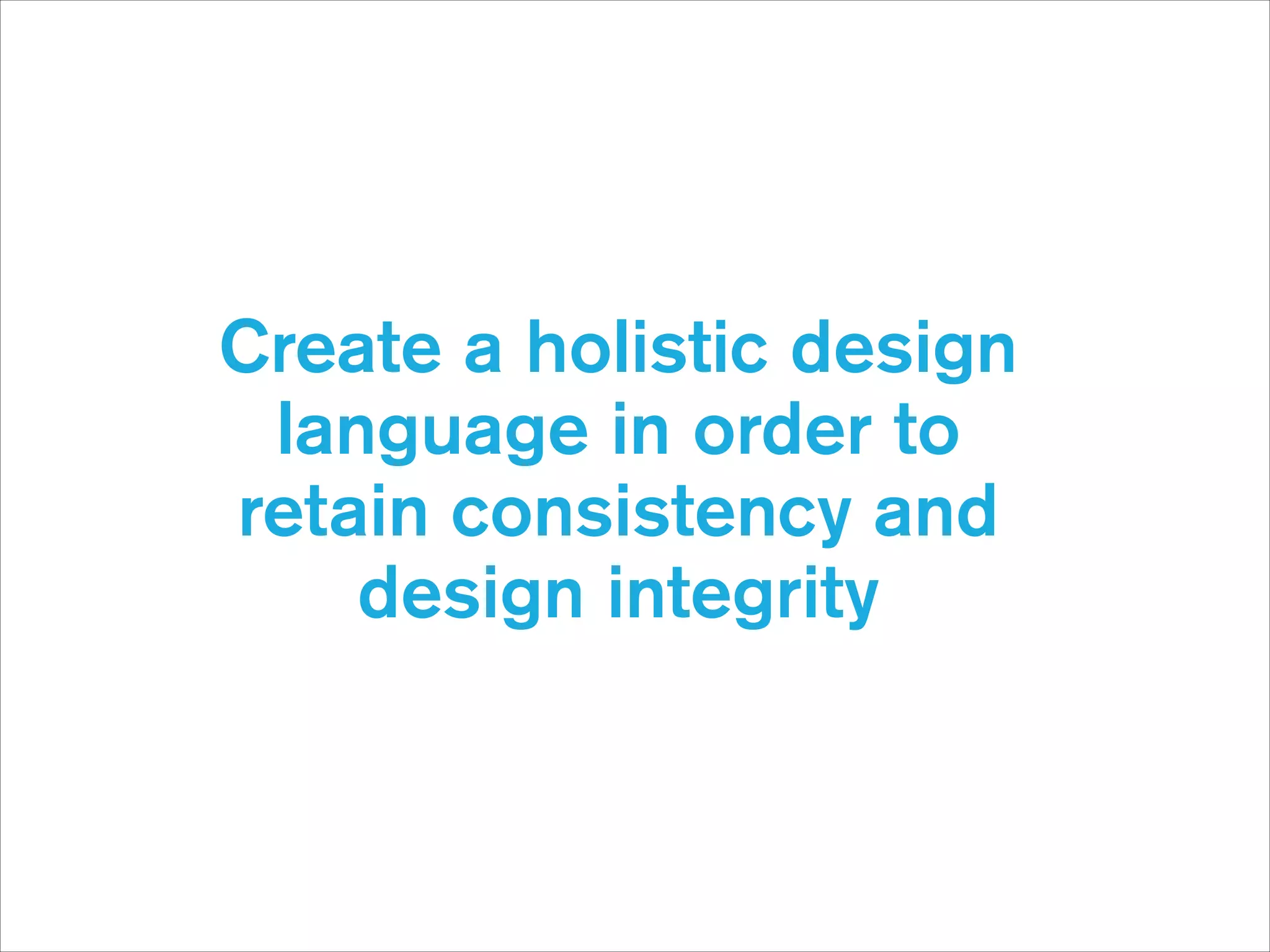 Create a holistic design language in order to retain consistency and design integrity